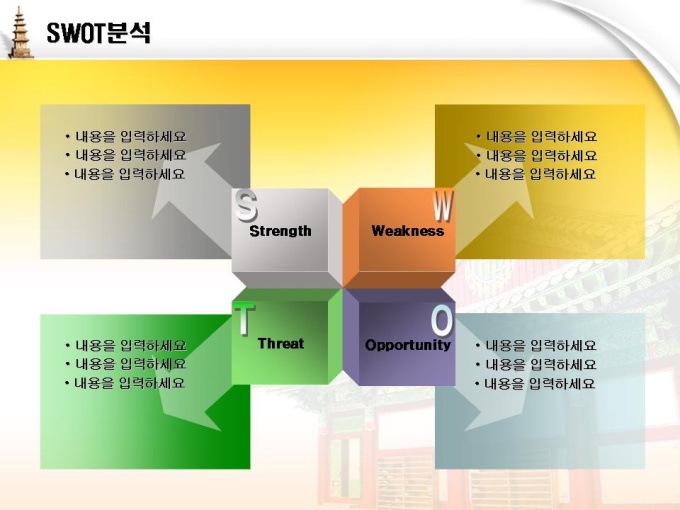 SWOT분석

• 내용을 입력하세요
• 내용을 입력하세요
• 내용을 입력하세요

• 내용을 입력하세요
• 내용을 입력하세요
• 내용을 입력하세요

S
Strength

W
Weakness

T
Threat

O
Opportunity

• 내용을 입력하세요
• 내용을 입력하세요
• 내용을 입력하세요

• 내용을 입력하세요
• 내용을 입력하세요
• 내용을 입력하세요